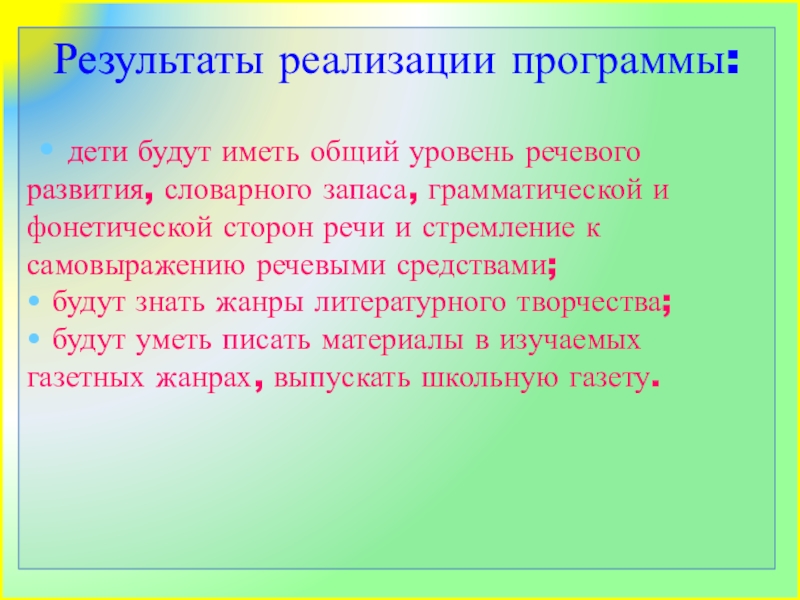 Результаты реализации программы:

• дети будут иметь общий уровень речевого развития, словарного запаса, грамматической и фонетической сторон речи и стремление к самовыражению речевыми средствами;
• будут знать жанры литературного творчества;
• будут уметь писать материалы в изучаемых газетных жанрах, выпускать школьную газету.